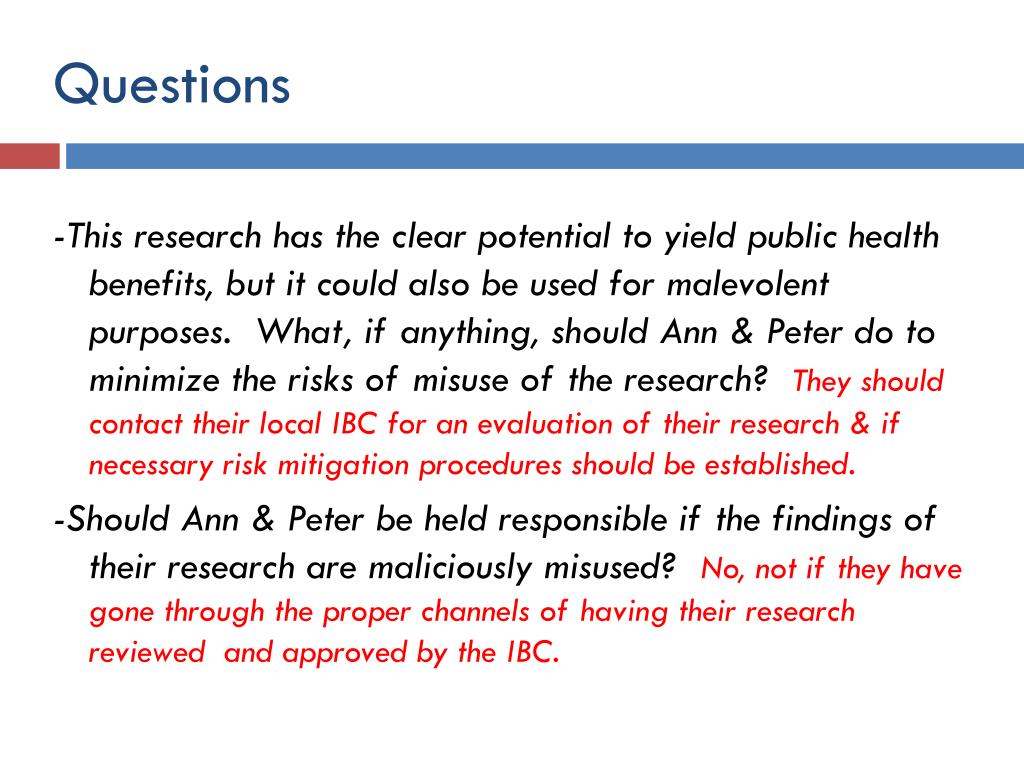 Questions

-This research has the clear potential to yield public health benefits, but it could also be used for malevolent purposes. What, if anything, should Ann & Peter do to minimize the risks of misuse of the research? They should contact their local IBC for an evaluation of their research & if necessary risk mitigation procedures should be established.

-Should Ann & Peter be held responsible if the findings of their research are maliciously misused? No, not if they have gone through the proper channels of having their research reviewed and approved by the IBC.